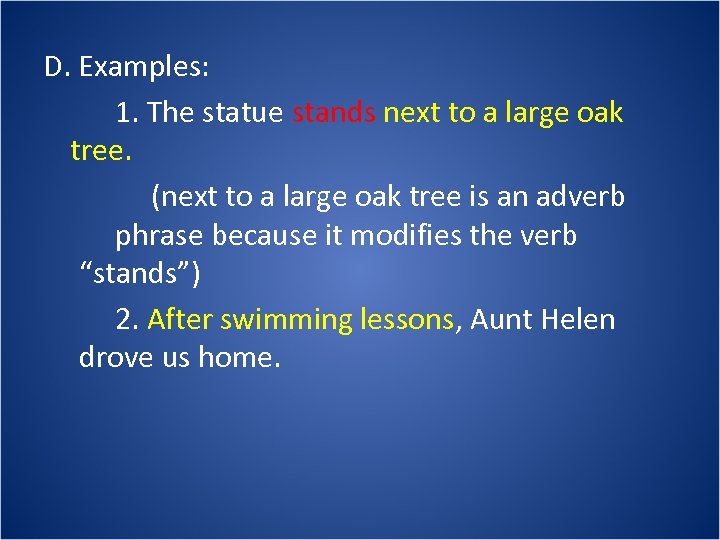 D. Examples:

1. The statue stands next to a large oak tree.

(next to a large oak tree is an adverb phrase because it modifies the verb “stands”)

2. After swimming lessons, Aunt Helen drove us home.